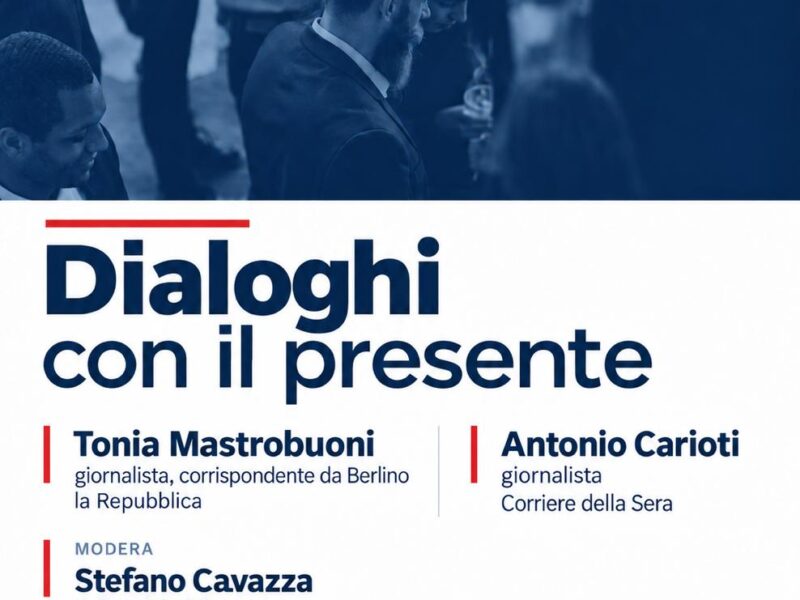 Dialoghi
con il presente

Tonia Mastrobuoni
giornalista, corrispondente da Berlino
la Repubblica

Antonio Carioti
giornalista
Corriere della Sera

MODERA
Stefano Cavazza